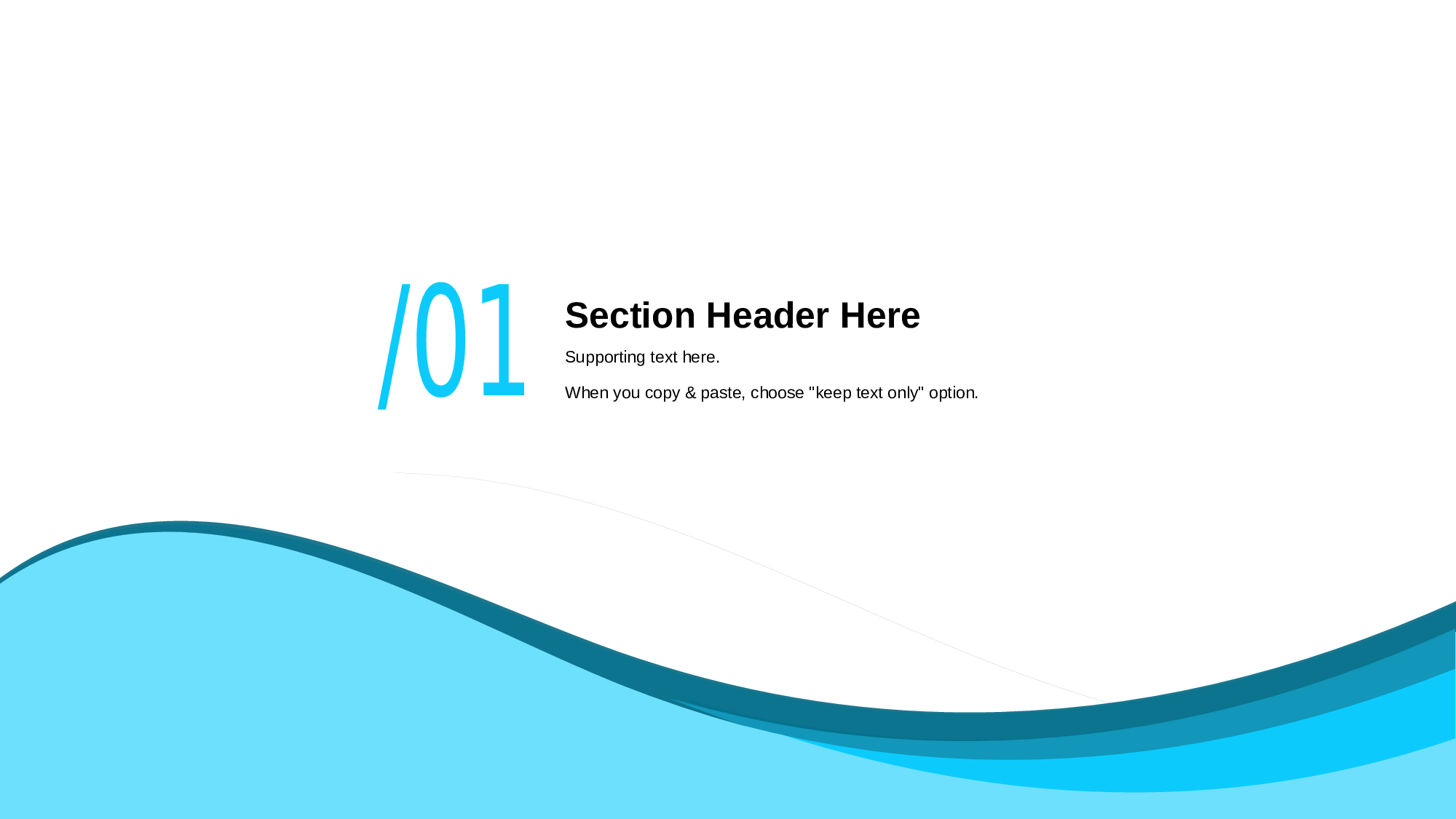 /01

Section Header Here

Supporting text here.

When you copy & paste, choose "keep text only" option.